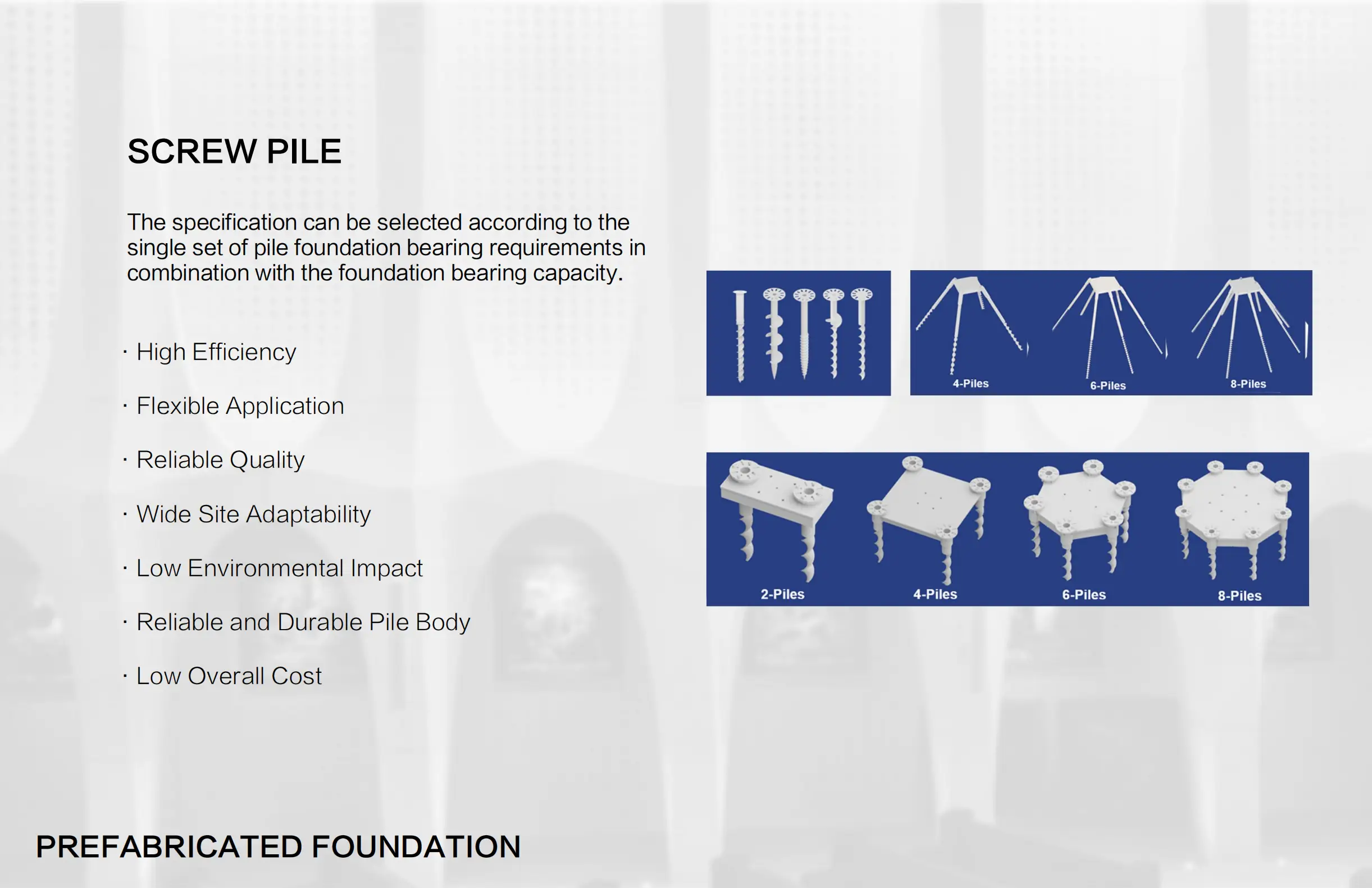 SCREW PILE

The specification can be selected according to the single set of pile foundation bearing requirements in combination with the foundation bearing capacity.

· High Efficiency

· Flexible Application

· Reliable Quality

· Wide Site Adaptability

· Low Environmental Impact

· Reliable and Durable Pile Body

· Low Overall Cost

4-Piles 6-Piles 8-Piles

2-Piles 4-Piles 6-Piles 8-Piles

PREFABRICATED FOUNDATION